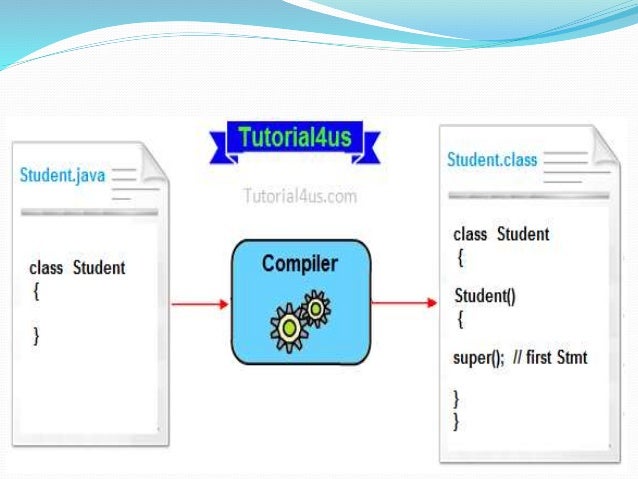 Tutorial4us

Tutorial4us.com

Student.java

class Student
{

}

Compiler

Student.class

class Student
{

Student()
{

super(); // first Stmt

}
}